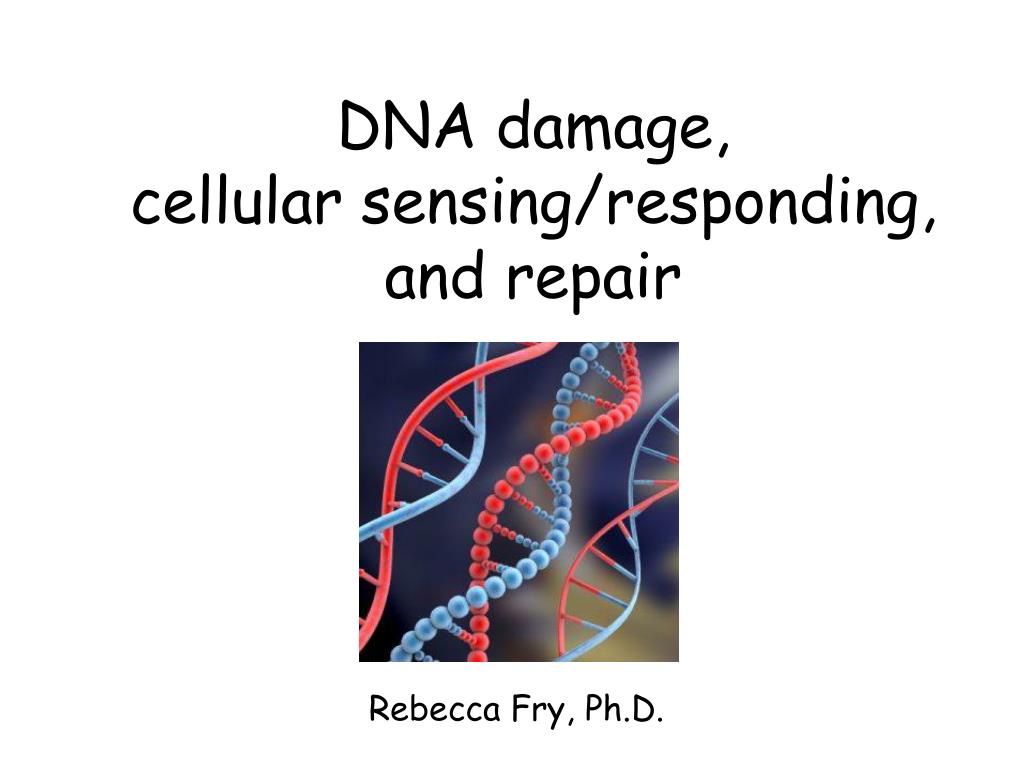 DNA damage,
cellular sensing/responding,
and repair

Rebecca Fry, Ph.D.